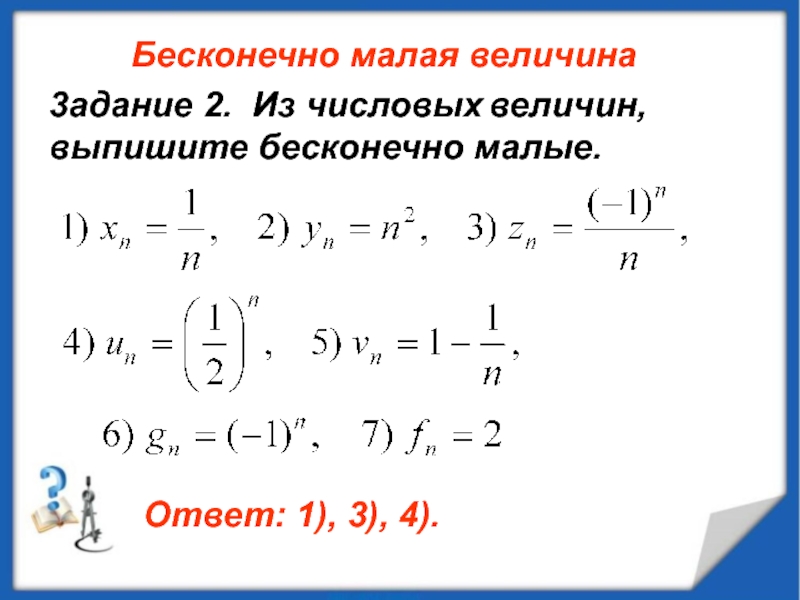 Бесконечно малая величина

Задание 2. Из числовых величин, выпишите бесконечно малые.

1) $x_n = \frac{1}{n}$, 2) $y_n = n^2$, 3) $z_n = \frac{(-1)^n}{n}$,

4) $u_n = \left(\frac{1}{2}\right)^n$, 5) $v_n = 1 - \frac{1}{n}$,

6) $g_n = (-1)^n$, 7) $f_n = 2$

Ответ: 1), 3), 4).